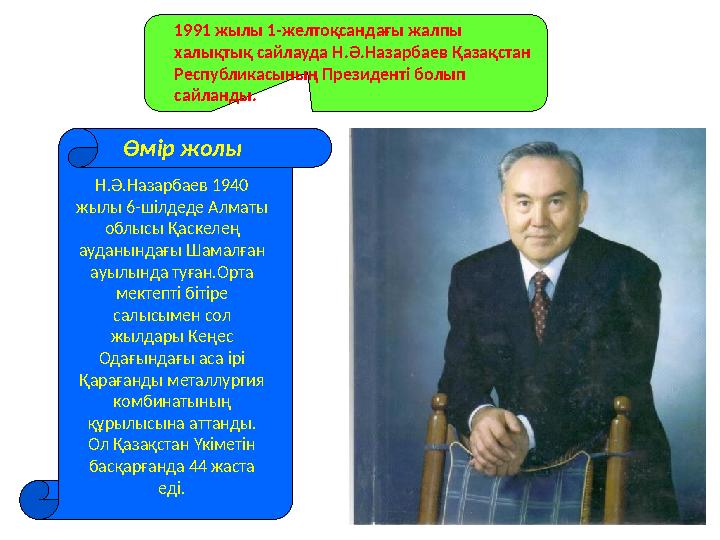 1991 жылы 1-желтоқсандағы жалпы халықтық сайлауда Н.Ә.Назарбаев Қазақстан Республикасының Президенті болып сайланды.

Өмір жолы

Н.Ә.Назарбаев 1940 жылы 6-шілдеде Алматы облысы Қаскелең ауданындағы Шамалған ауылында туған.Орта мектепті бітіре салысымен сол жылдары Кеңес Одағындағы аса ірі Қарағанды металлургия комбинатының құрылысына аттанды. Ол Қазақстан Үкіметін басқарғанда 44 жаста еді.